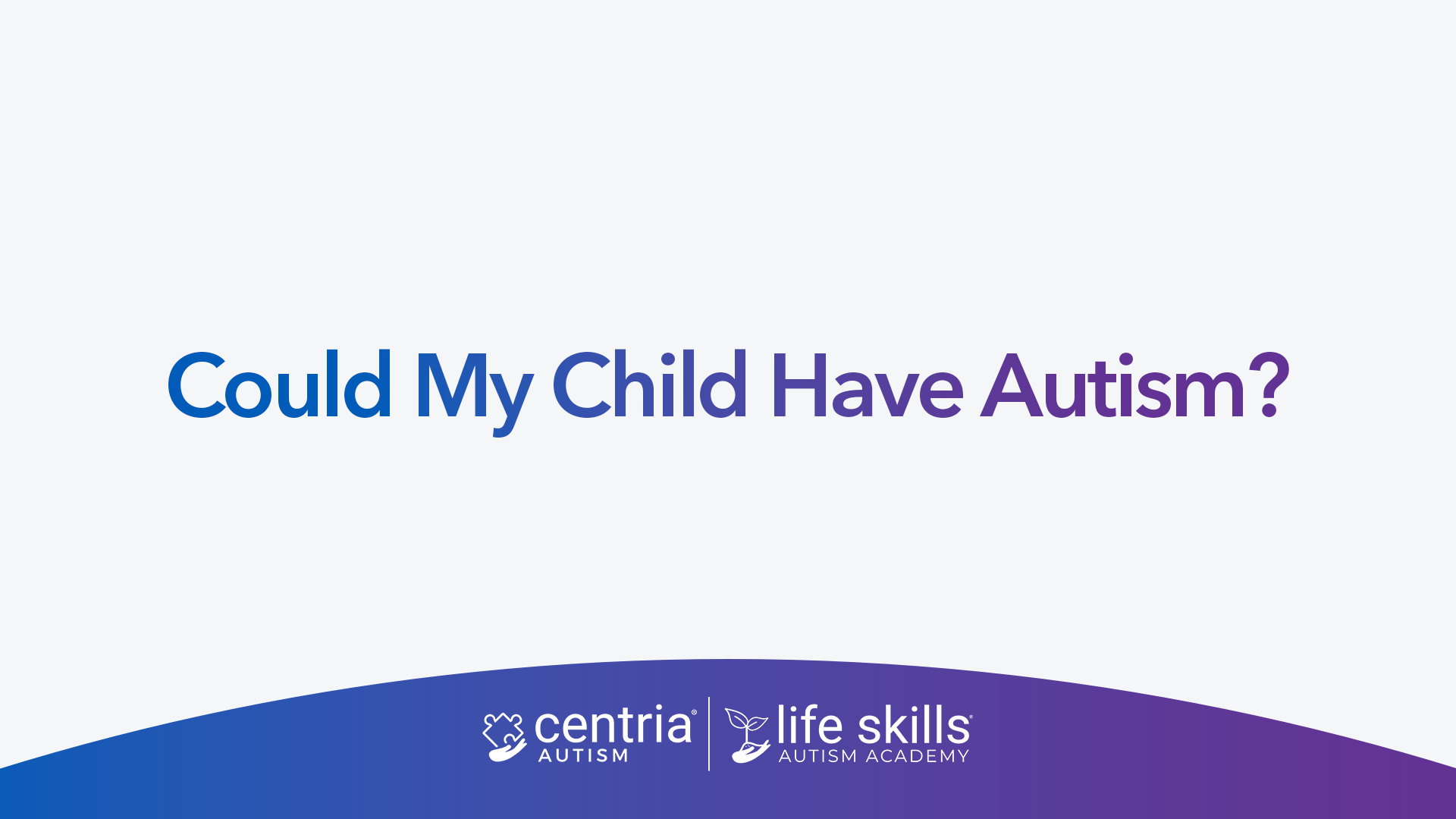 Could My Child Have Autism?

centria®
AUTISM

life skills®
AUTISM ACADEMY